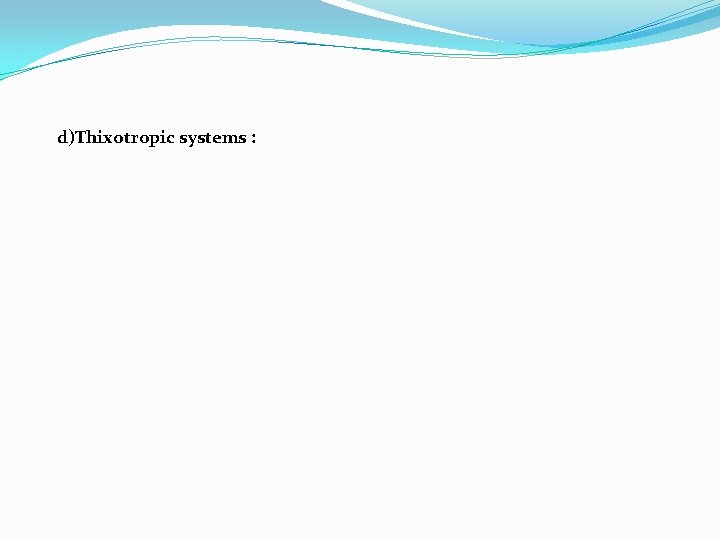 d)Thixotropic systems :